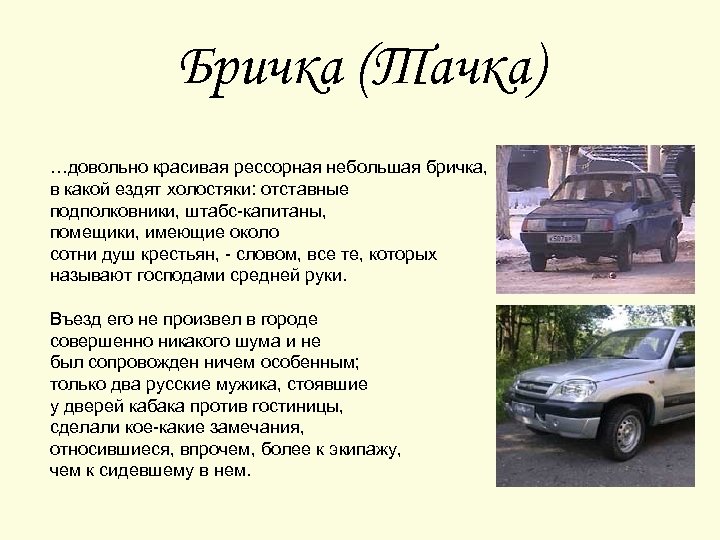 Бричка (Тачка)

…довольно красивая рессорная небольшая бричка, в какой ездят холостяки: отставные подполковники, штабс-капитаны, помещики, имеющие около сотни душ крестьян, - словом, все те, которых называют господами средней руки.

Въезд его не произвел в городе совершенно никакого шума и не был сопровожден ничем особенным; только два русские мужика, стоявшие у дверей кабака против гостиницы, сделали кое-какие замечания, относившиеся, впрочем, более к экипажу, чем к сидевшему в нем.